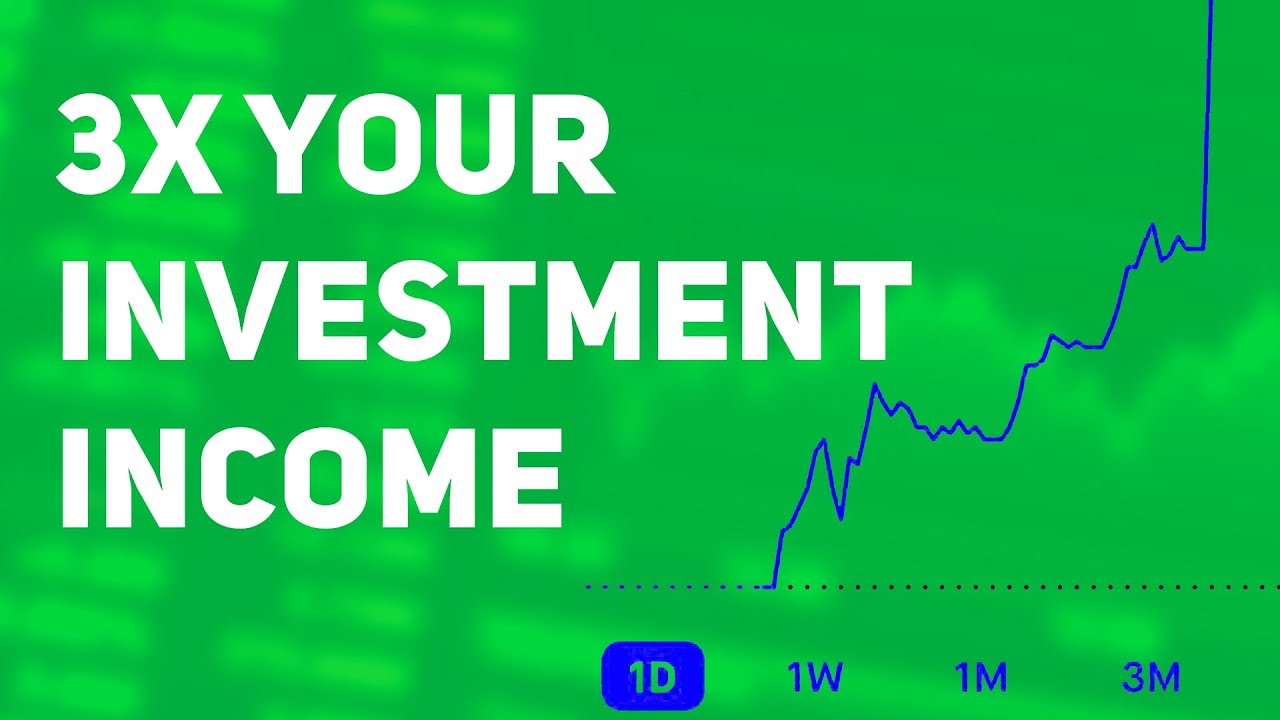 3X YOUR INVESTMENT INCOME

1D 1W 1M 3M